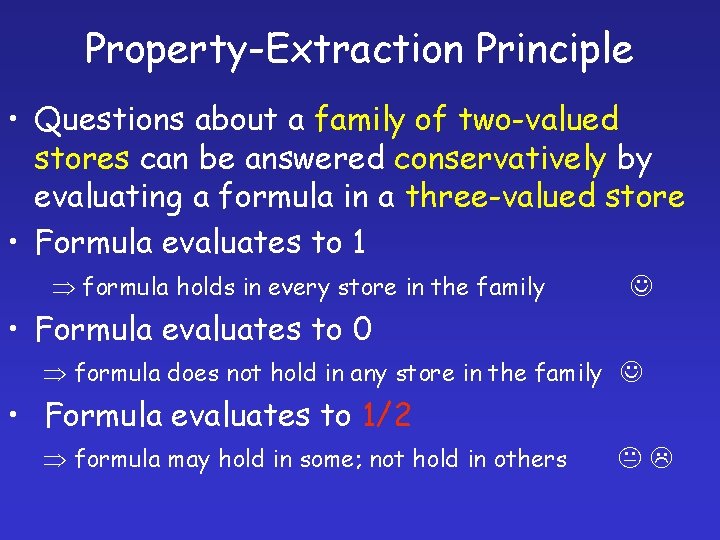 Property-Extraction Principle

• Questions about a family of two-valued stores can be answered conservatively by evaluating a formula in a three-valued store

• Formula evaluates to 1

$\Rightarrow$ formula holds in every store in the family ☺

• Formula evaluates to 0

$\Rightarrow$ formula does not hold in any store in the family ☺

• Formula evaluates to 1/2

$\Rightarrow$ formula may hold in some; not hold in others 😐 ☹